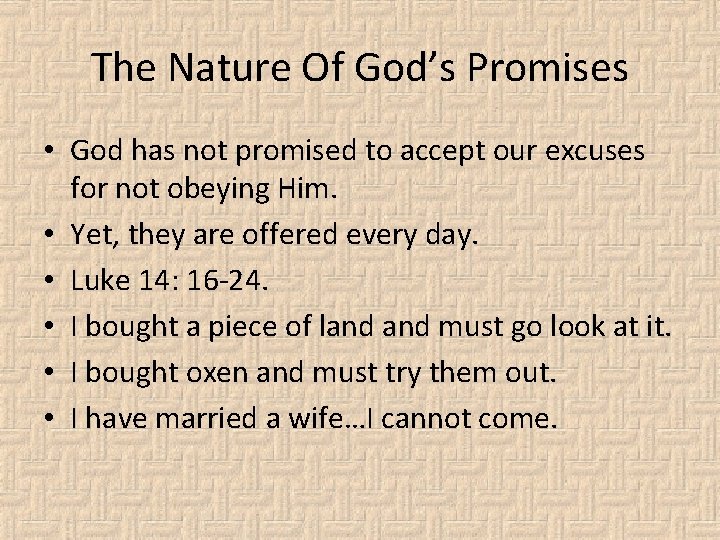 The Nature Of God's Promises

• God has not promised to accept our excuses for not obeying Him.
• Yet, they are offered every day.
• Luke 14: 16-24.
• I bought a piece of land and must go look at it.
• I bought oxen and must try them out.
• I have married a wife…I cannot come.